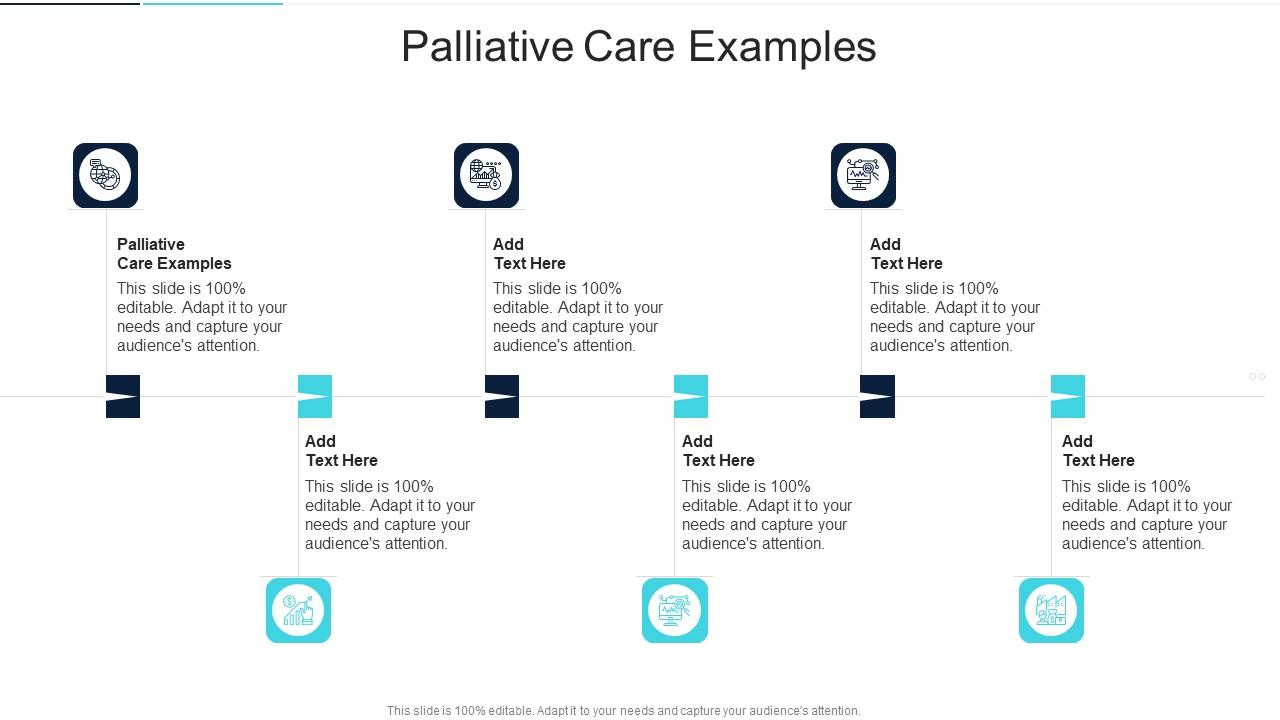 Palliative Care Examples

Palliative Care Examples
This slide is 100% editable. Adapt it to your needs and capture your audience's attention.

Add Text Here
This slide is 100% editable. Adapt it to your needs and capture your audience's attention.

Add Text Here
This slide is 100% editable. Adapt it to your needs and capture your audience's attention.

Add Text Here
This slide is 100% editable. Adapt it to your needs and capture your audience's attention.

Add Text Here
This slide is 100% editable. Adapt it to your needs and capture your audience's attention.

Add Text Here
This slide is 100% editable. Adapt it to your needs and capture your audience's attention.

This slide is 100% editable. Adapt it to your needs and capture your audience's attention.